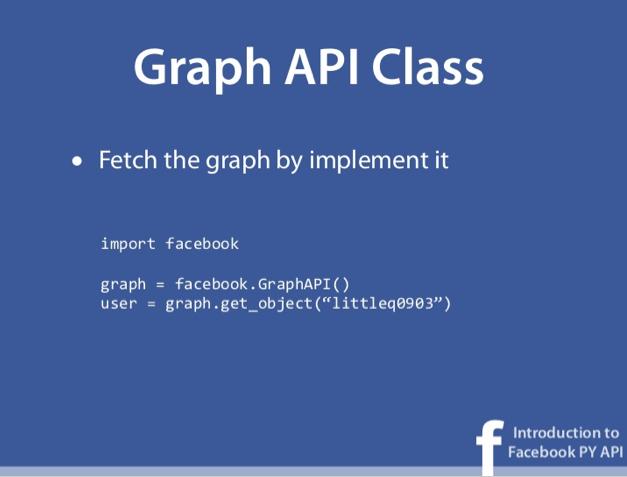 Graph API Class

• Fetch the graph by implement it

import facebook

graph = facebook.GraphAPI()
user = graph.get_object(“littleq0903”)

f Introduction to Facebook PY API